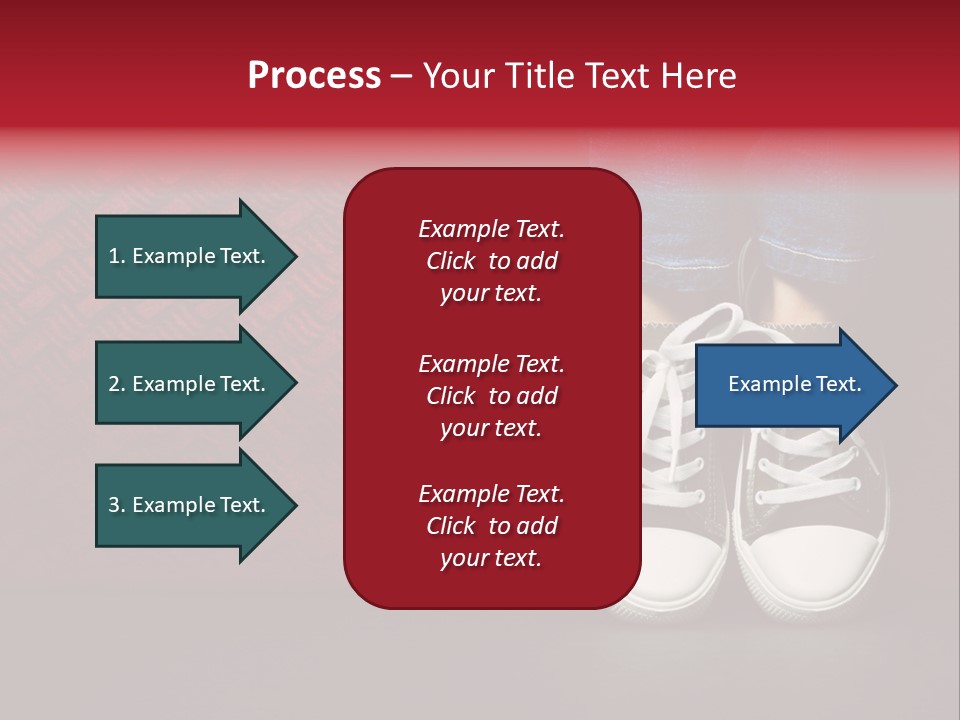 Process – Your Title Text Here

1. Example Text.

2. Example Text.

3. Example Text.

Example Text. Click to add your text.

Example Text. Click to add your text.

Example Text. Click to add your text.

Example Text.